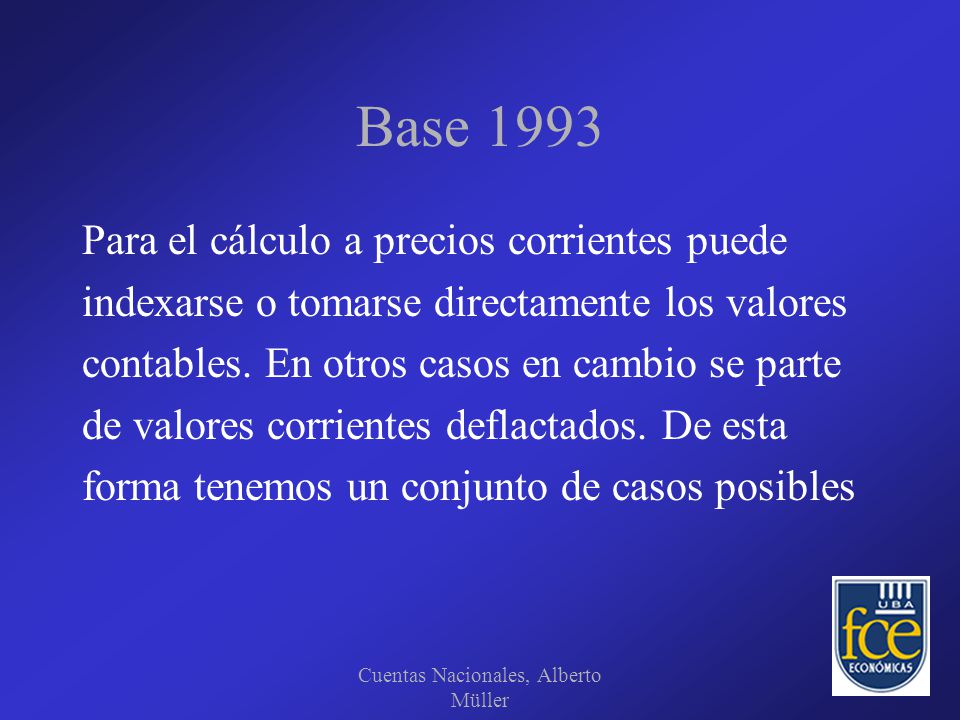 Base 1993

Para el cálculo a precios corrientes puede indexarse o tomarse directamente los valores contables. En otros casos en cambio se parte de valores corrientes deflactados. De esta forma tenemos un conjunto de casos posibles

Cuentas Nacionales, Alberto Müller

UBA
fce
ECONÓMICAS